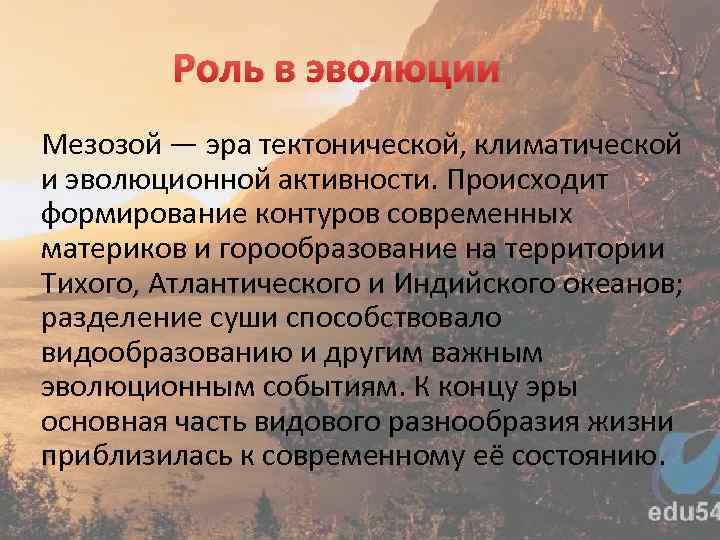 Роль в эволюции

Мезозой — эра тектонической, климатической и эволюционной активности. Происходит формирование контуров современных материков и горообразование на территории Тихого, Атлантического и Индийского океанов; разделение суши способствовало видообразованию и другим важным эволюционным событиям. К концу эры основная часть видового разнообразия жизни приблизилась к современному её состоянию.

edu54